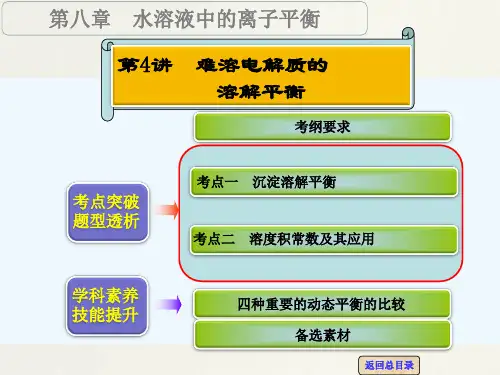 第八章　水溶液中的离子平衡

第4讲　难溶电解质的溶解平衡

考纲要求

考点突破
题型透析

考点一　沉淀溶解平衡

考点二　溶度积常数及其应用

学科素养
技能提升

四种重要的动态平衡的比较

备选素材

返回总目录